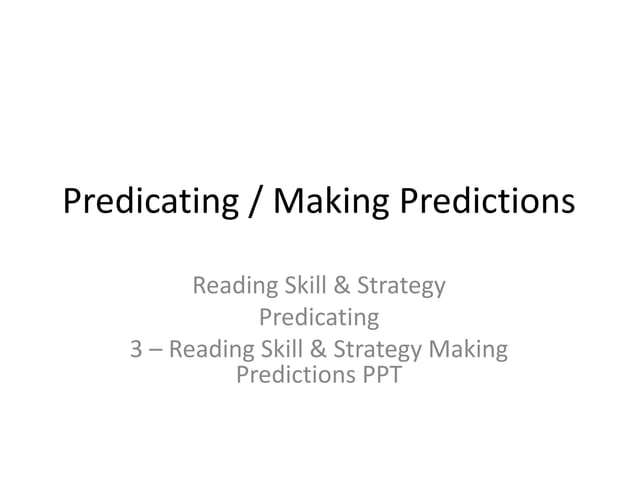 Predicating / Making Predictions

Reading Skill & Strategy
Predicating
3 – Reading Skill & Strategy Making Predictions PPT